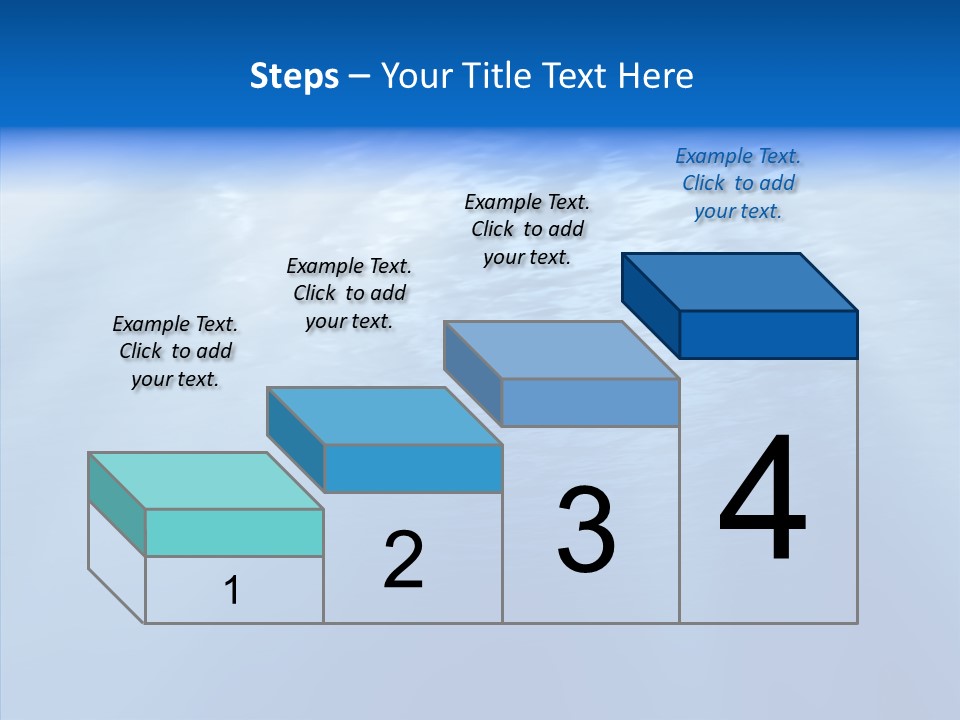 Steps – Your Title Text Here

Example Text. Click to add your text.

Example Text. Click to add your text.

Example Text. Click to add your text.

Example Text. Click to add your text.

1

2

3

4